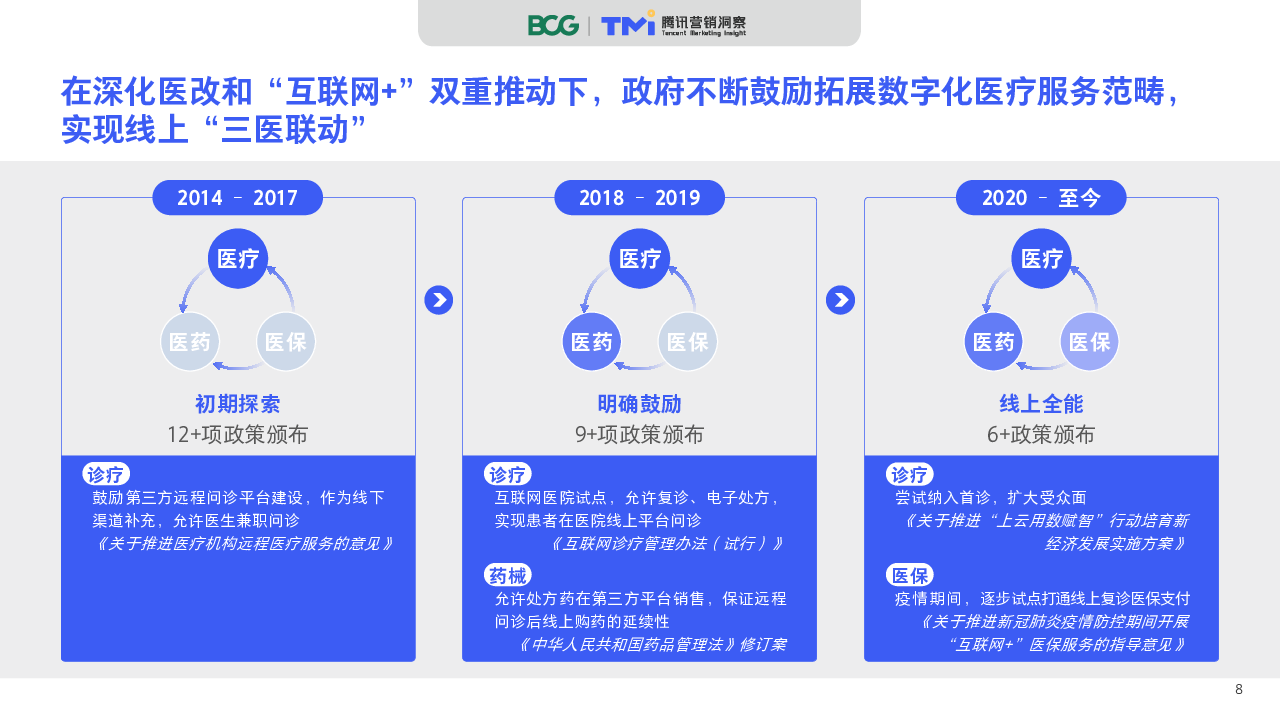 BCG | TMI 腾讯营销洞察 Tencent Marketing Insight

在深化医改和“互联网+”双重推动下，政府不断鼓励拓展数字化医疗服务范畴，实现线上“三医联动”

2014 – 2017

医疗
医药
医保

初期探索
12+项政策颁布

诊疗
鼓励第三方远程问诊平台建设，作为线下渠道补充，允许医生兼职问诊
《关于推进医疗机构远程医疗服务的意见》

2018 – 2019

医疗
医药
医保

明确鼓励
9+项政策颁布

诊疗
互联网医院试点，允许复诊、电子处方，实现患者在医院线上平台问诊
《互联网诊疗管理办法（试行）》

药械
允许处方药在第三方平台销售，保证远程问诊后线上购药的延续性
《中华人民共和国药品管理法》修订案

2020 – 至今

医疗
医药
医保

线上全能
6+政策颁布

诊疗
尝试纳入首诊，扩大受众面
《关于推进“上云用数赋智”行动培育新经济发展实施方案》

医保
疫情期间，逐步试点打通线上复诊医保支付
《关于推进新冠肺炎疫情防控期间开展“互联网+”医保服务的指导意见》

8